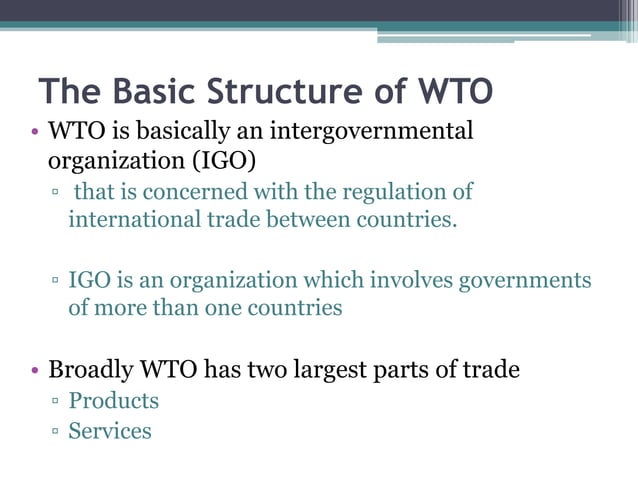 The Basic Structure of WTO

• WTO is basically an intergovernmental organization (IGO)
▫ that is concerned with the regulation of international trade between countries.

▫ IGO is an organization which involves governments of more than one countries

• Broadly WTO has two largest parts of trade
▫ Products
▫ Services